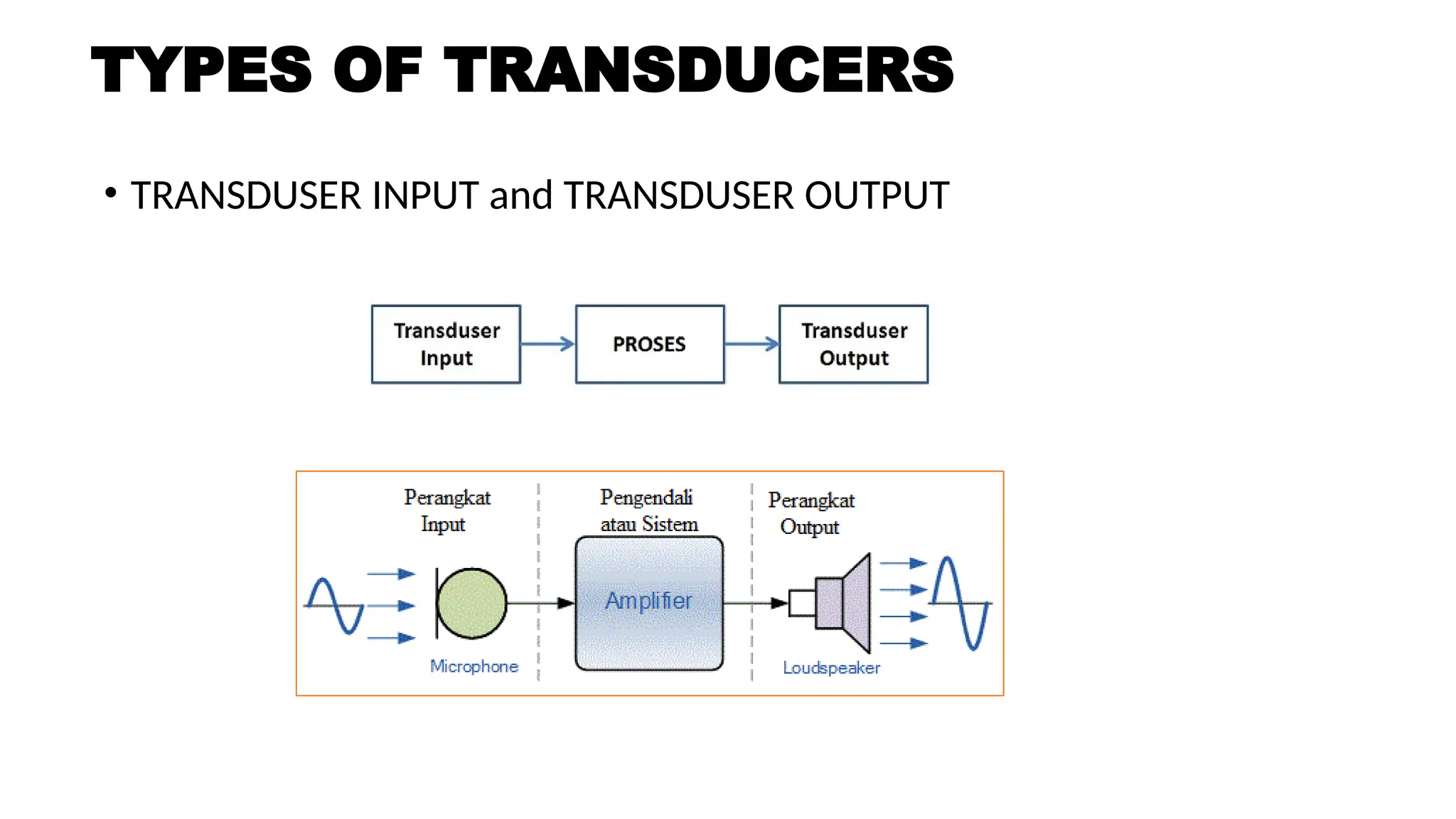 TYPES OF TRANSDUCERS

• TRANSDUSER INPUT and TRANSDUSER OUTPUT

Transduser Input

PROSES

Transduser Output

Perangkat Input

Pengendali atau Sistem

Perangkat Output

Microphone

Amplifier

Loudspeaker